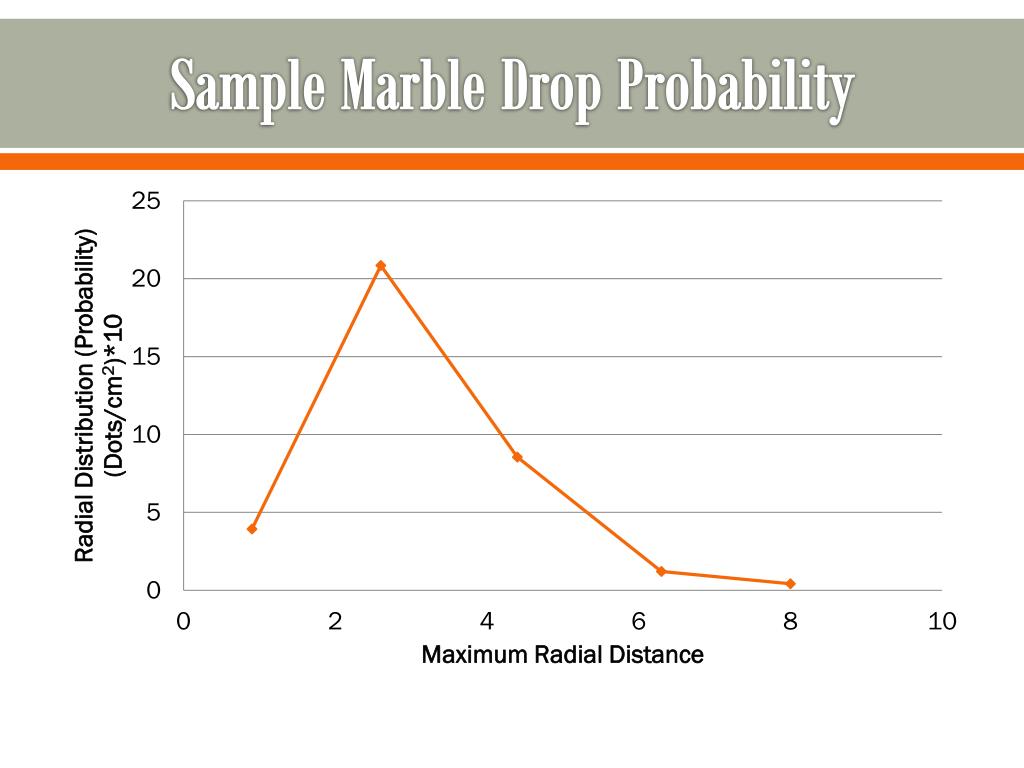 Sample Marble Drop Probability

Radial Distribution (Probability) (Dots/cm$^2$)*10

25
20
15
10
5
0

0 2 4 6 8 10

Maximum Radial Distance